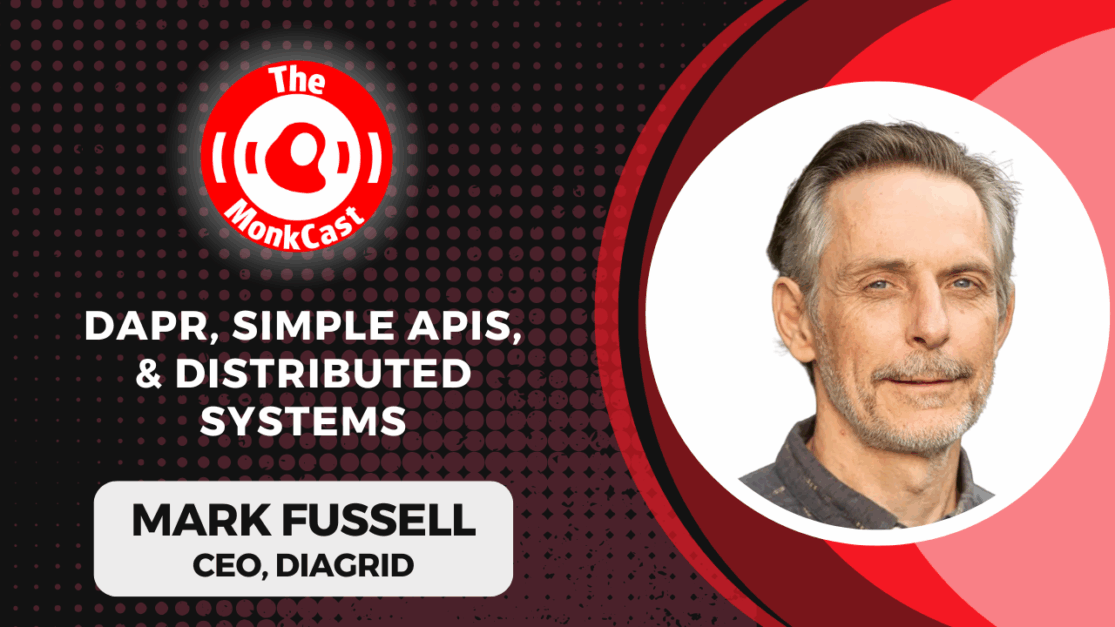 The MonkCast

DAPR, SIMPLE APIS, & DISTRIBUTED SYSTEMS

MARK FUSSELL
CEO, DIAGRID